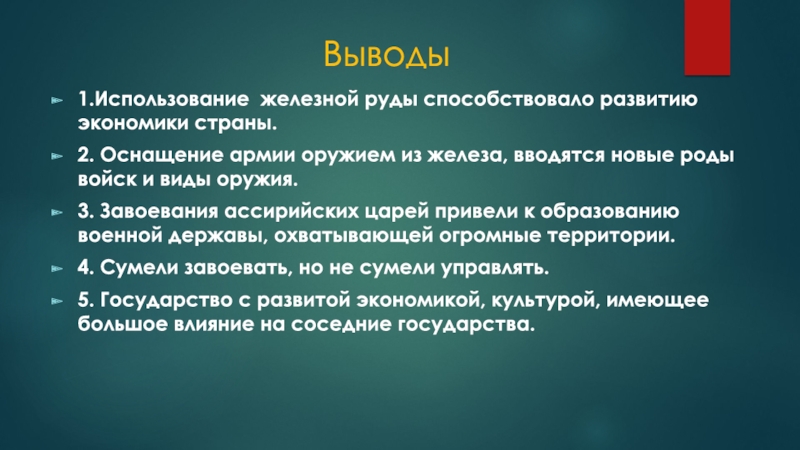 Выводы

1.Использование железной руды способствовало развитию экономики страны.

2. Оснащение армии оружием из железа, вводятся новые роды войск и виды оружия.

3. Завоевания ассирийских царей привели к образованию военной державы, охватывающей огромные территории.

4. Сумели завоевать, но не сумели управлять.

5. Государство с развитой экономикой, культурой, имеющее большое влияние на соседние государства.